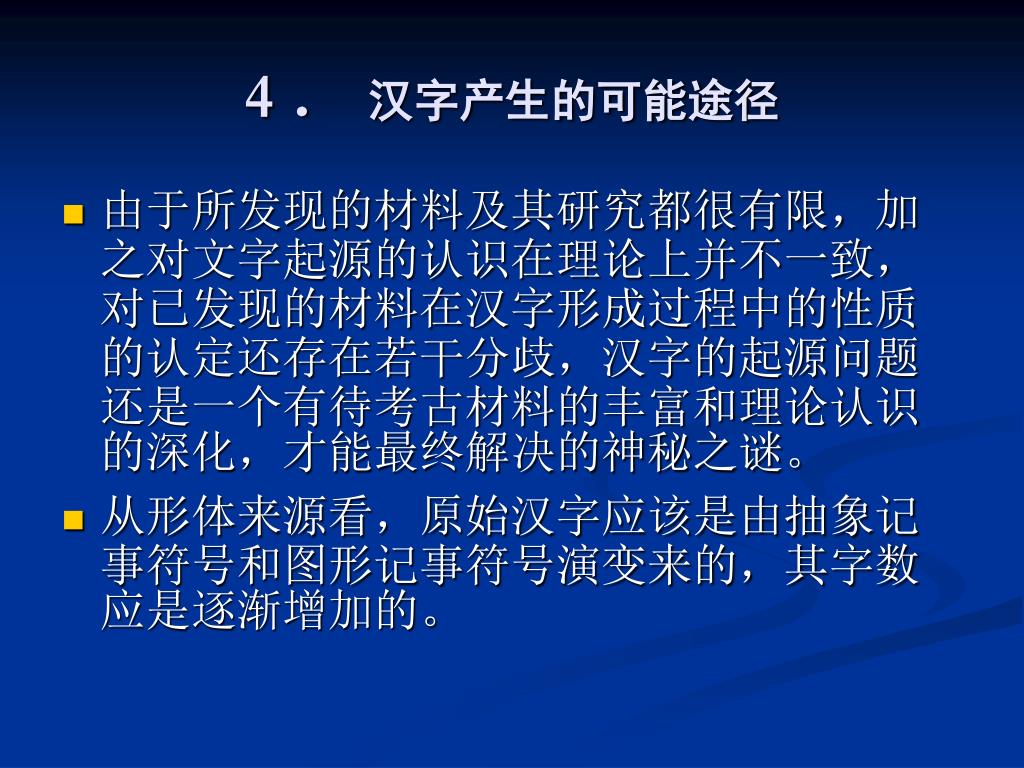 ４． 汉字产生的可能途径

由于所发现的材料及其研究都很有限，加之对文字起源的认识在理论上并不一致，对已发现的材料在汉字形成过程中的性质的认定还存在若干分歧，汉字的起源问题还是一个有待考古材料的丰富和理论认识的深化，才能最终解决的神秘之谜。

从形体来源看，原始汉字应该是由抽象记事符号和图形记事符号演变来的，其字数应是逐渐增加的。